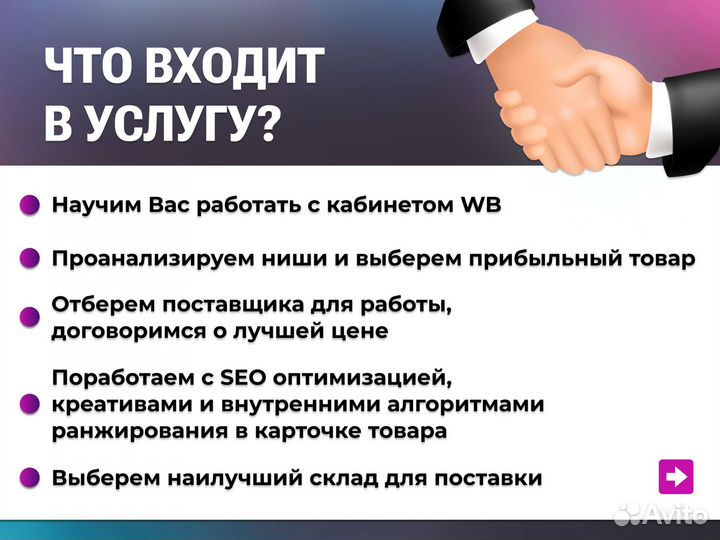 ЧТО ВХОДИТ В УСЛУГУ?

Научим Вас работать с кабинетом WB

Проанализируем ниши и выберем прибыльный товар

Отберем поставщика для работы, договоримся о лучшей цене

Поработаем с SEO оптимизацией, креативами и внутренними алгоритмами ранжирования в карточке товара

Выберем наилучший склад для поставки

Avito